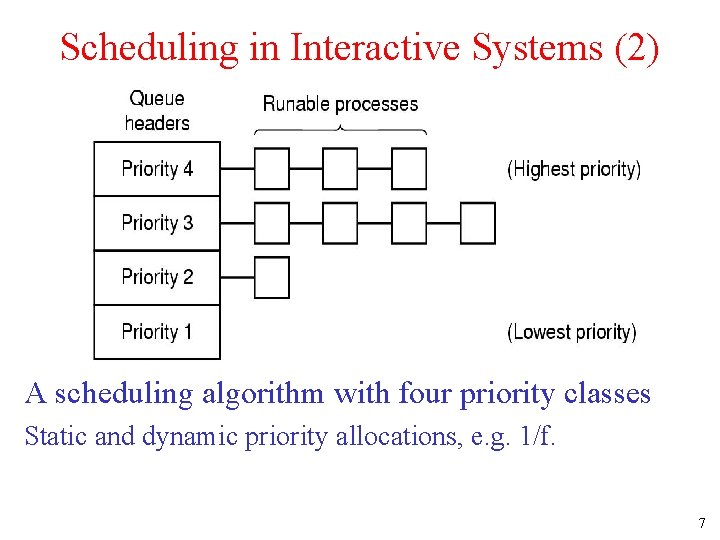 Scheduling in Interactive Systems (2)

Queue headers

Runable processes

Priority 4

(Highest priority)

Priority 3

Priority 2

Priority 1

(Lowest priority)

A scheduling algorithm with four priority classes

Static and dynamic priority allocations, e.g. 1/f.

7